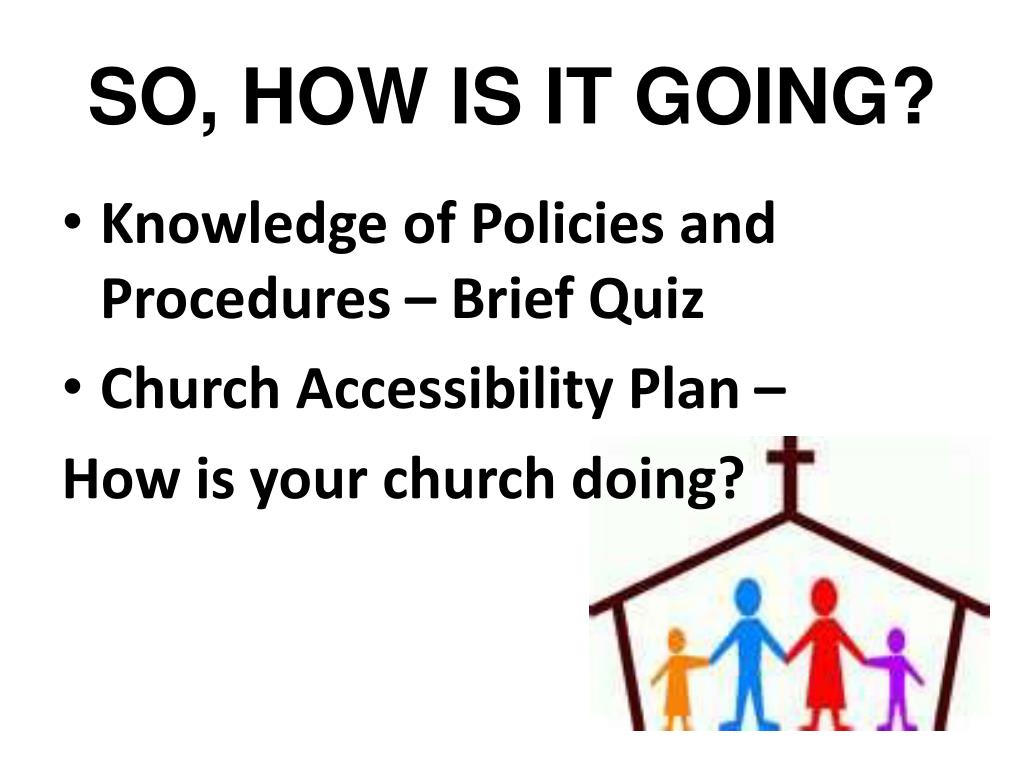 SO, HOW IS IT GOING?

• Knowledge of Policies and Procedures – Brief Quiz

• Church Accessibility Plan –

How is your church doing?